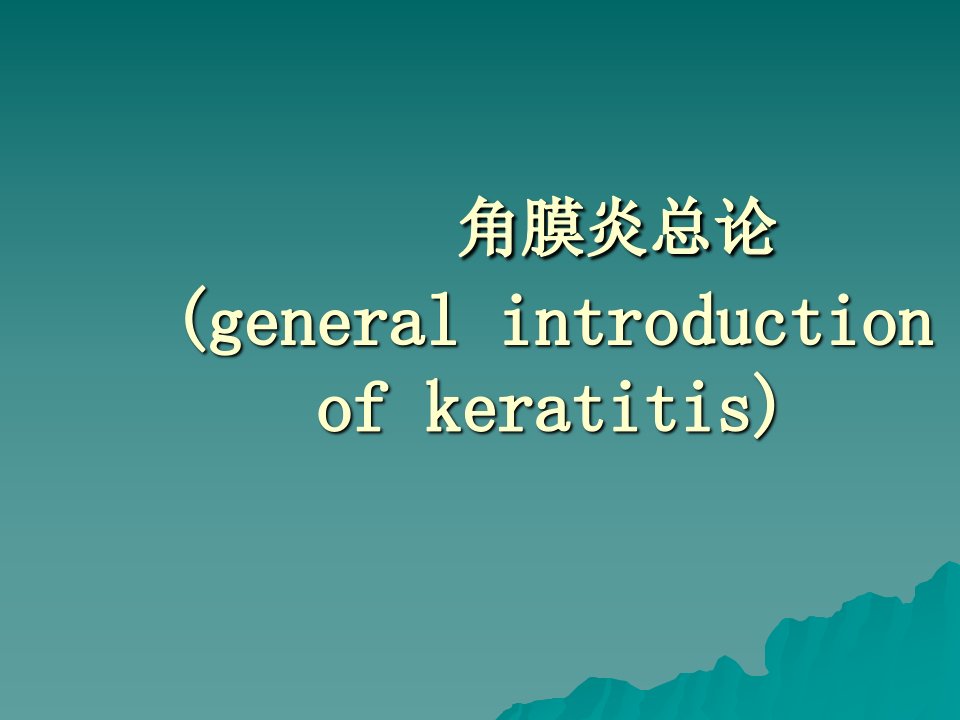 角膜炎总论
(general introduction of keratitis)